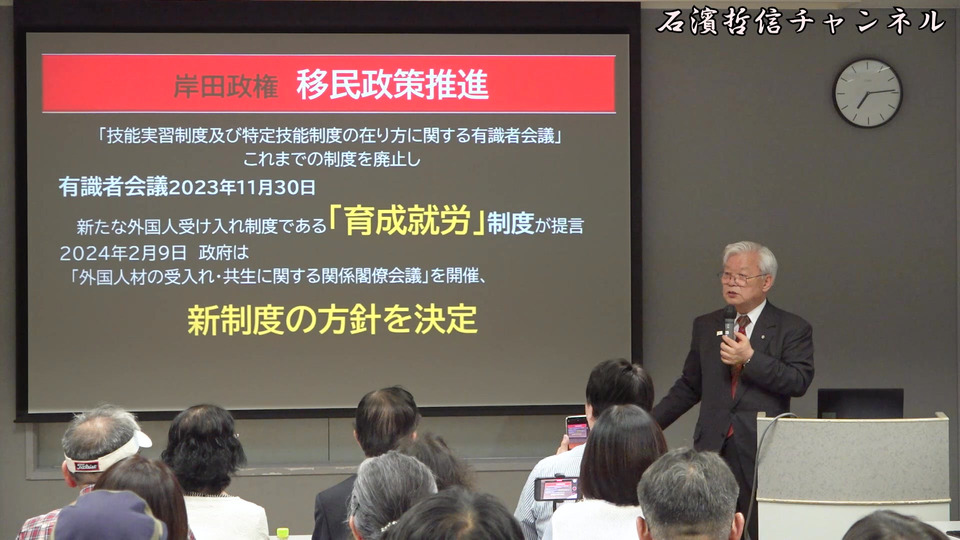 石濱哲信チャンネル

岸田政権　移民政策推進

「技能実習制度及び特定技能制度の在り方に関する有識者会議」
これまでの制度を廃止し

有識者会議2023年11月30日

新たな外国人受け入れ制度である「育成就労」制度が提言

2024年2月9日　政府は
「外国人材の受入れ・共生に関する関係閣僚会議」を開催、

新制度の方針を決定

Titleist